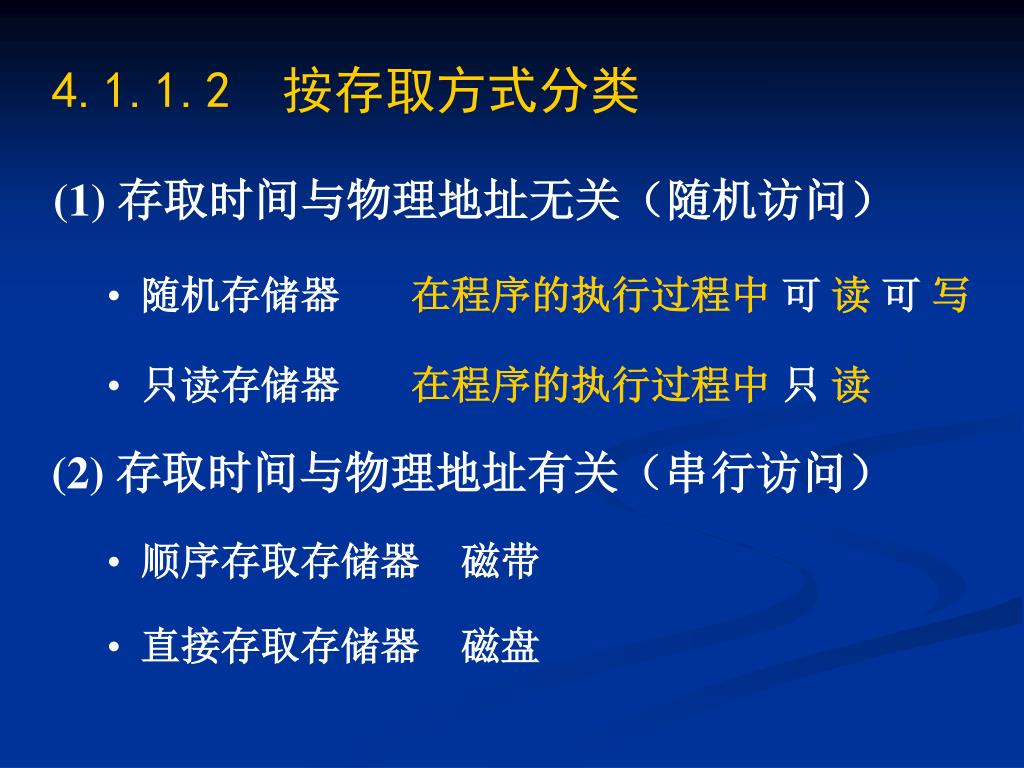 4.1.1.2　按存取方式分类

(1) 存取时间与物理地址无关（随机访问）

• 随机存储器　　在程序的执行过程中 可 读 可 写

• 只读存储器　　在程序的执行过程中 只 读

(2) 存取时间与物理地址有关（串行访问）

• 顺序存取存储器　磁带

• 直接存取存储器　磁盘